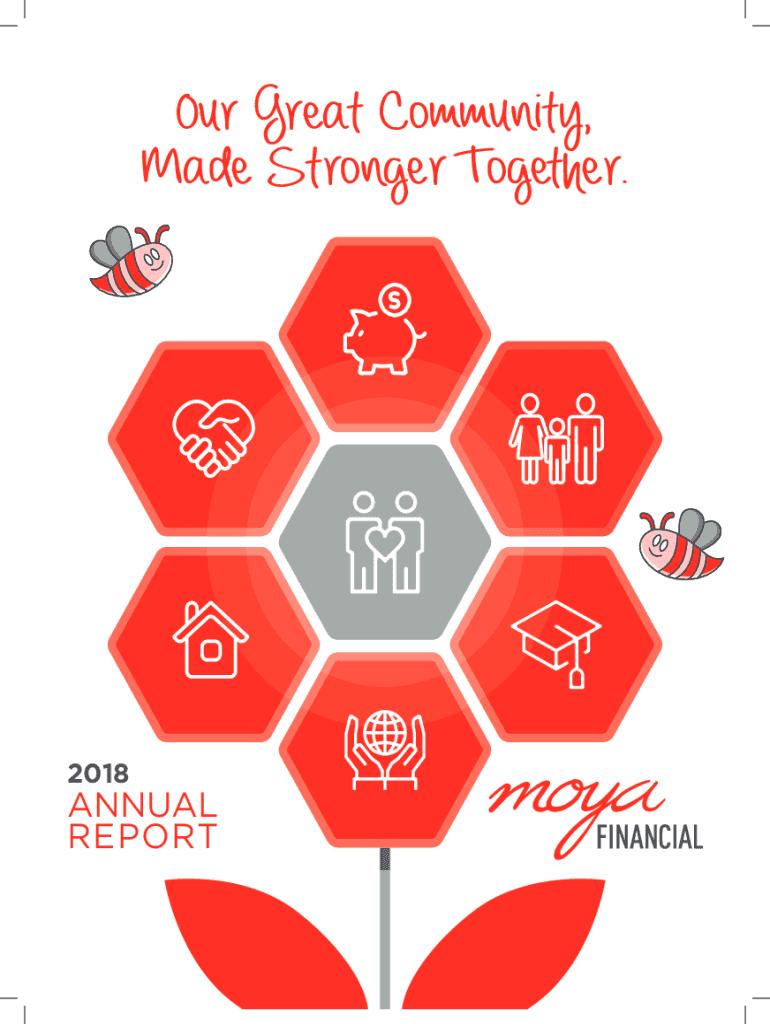 Our Great Community, Made Stronger Together.

$

2018
ANNUAL
REPORT

moya
FINANCIAL